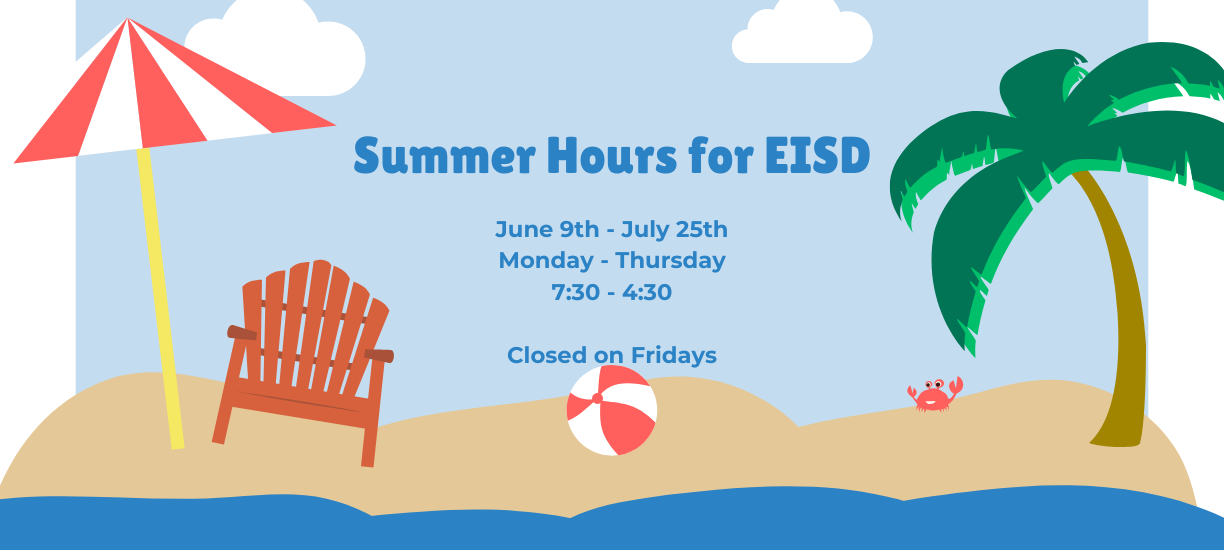 Summer Hours for EISD

June 9th - July 25th
Monday - Thursday
7:30 - 4:30

Closed on Fridays